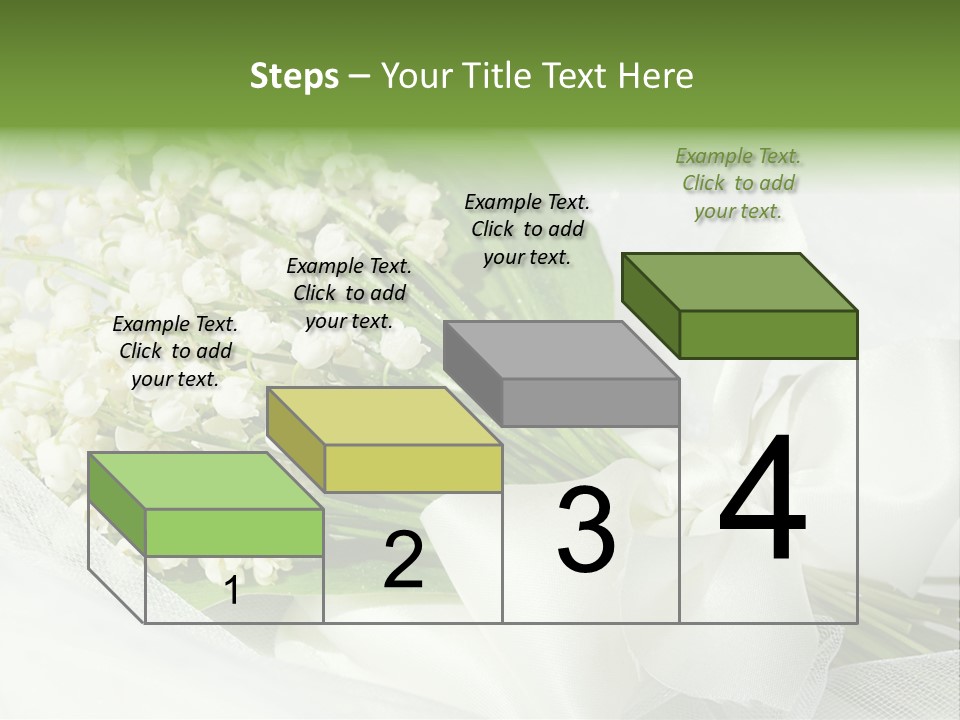 Steps – Your Title Text Here

Example Text. Click to add your text.

Example Text. Click to add your text.

Example Text. Click to add your text.

Example Text. Click to add your text.

1

2

3

4